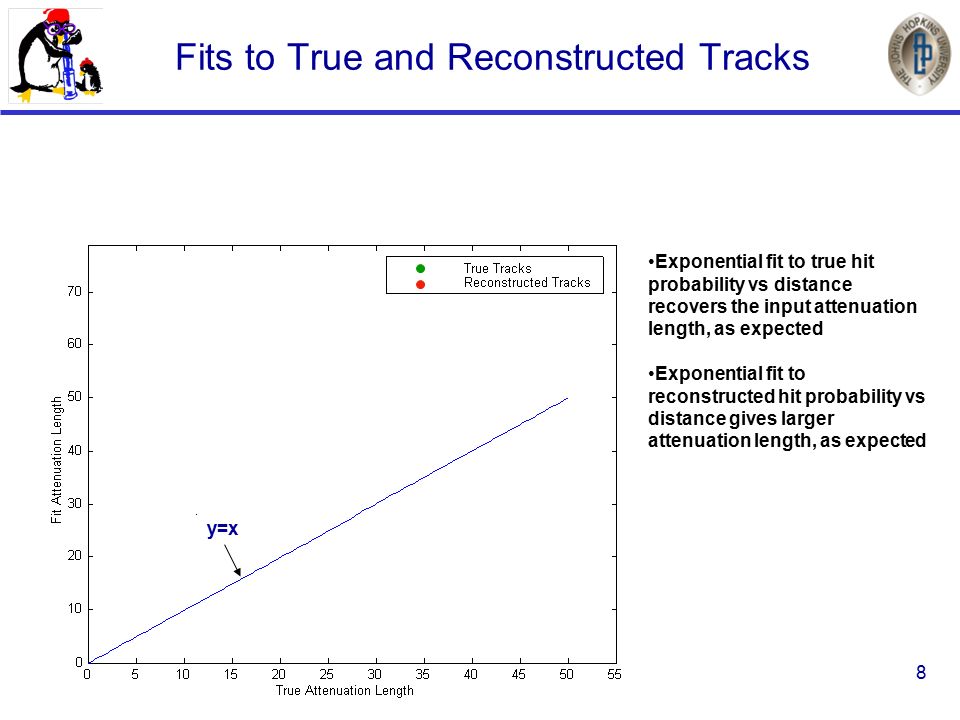 Fits to True and Reconstructed Tracks

THE JOHNS HOPKINS UNIVERSITY

True Tracks
Reconstructed Tracks

Fit Attenuation Length

70
60
50
40
30
20
10
0

y=x

0 5 10 15 20 25 30 35 40 45 50 55
True Attenuation Length

•Exponential fit to true hit probability vs distance recovers the input attenuation length, as expected

•Exponential fit to reconstructed hit probability vs distance gives larger attenuation length, as expected

8